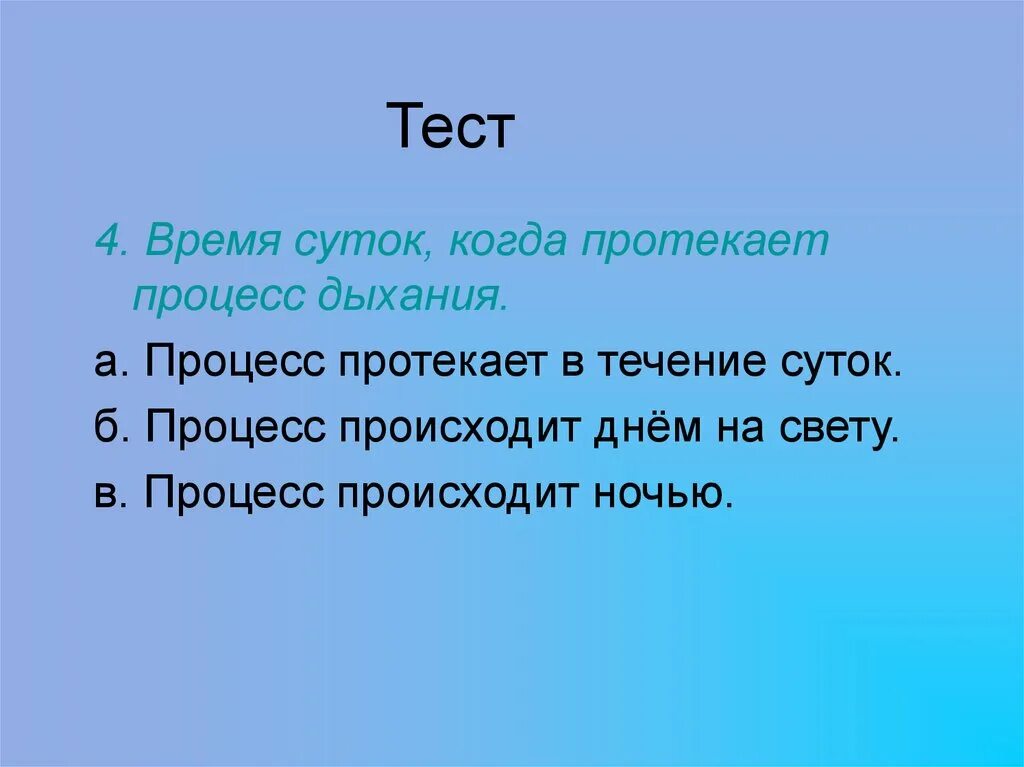 Тест

4. Время суток, когда протекает процесс дыхания.

а. Процесс протекает в течение суток.

б. Процесс происходит днём на свету.

в. Процесс происходит ночью.